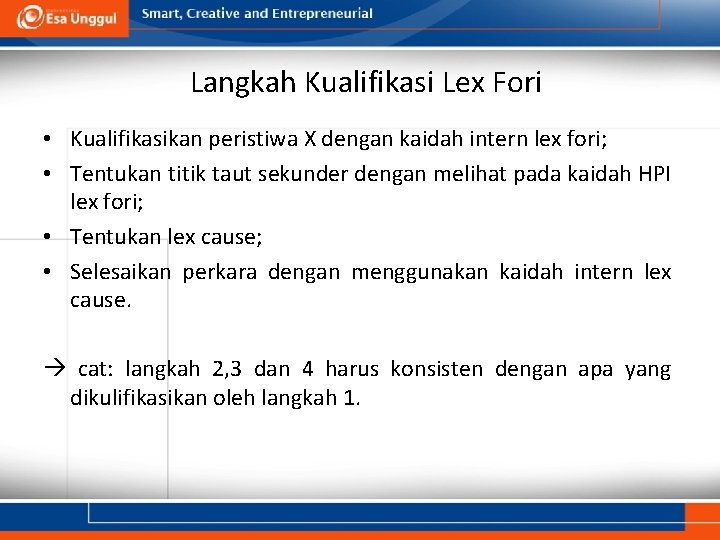 Esa Unggul

Smart, Creative and Entrepreneurial

Langkah Kualifikasi Lex Fori

• Kualifikasikan peristiwa X dengan kaidah intern lex fori;
• Tentukan titik taut sekunder dengan melihat pada kaidah HPI lex fori;
• Tentukan lex cause;
• Selesaikan perkara dengan menggunakan kaidah intern lex cause.

→ cat: langkah 2,3 dan 4 harus konsisten dengan apa yang dikulifikasikan oleh langkah 1.